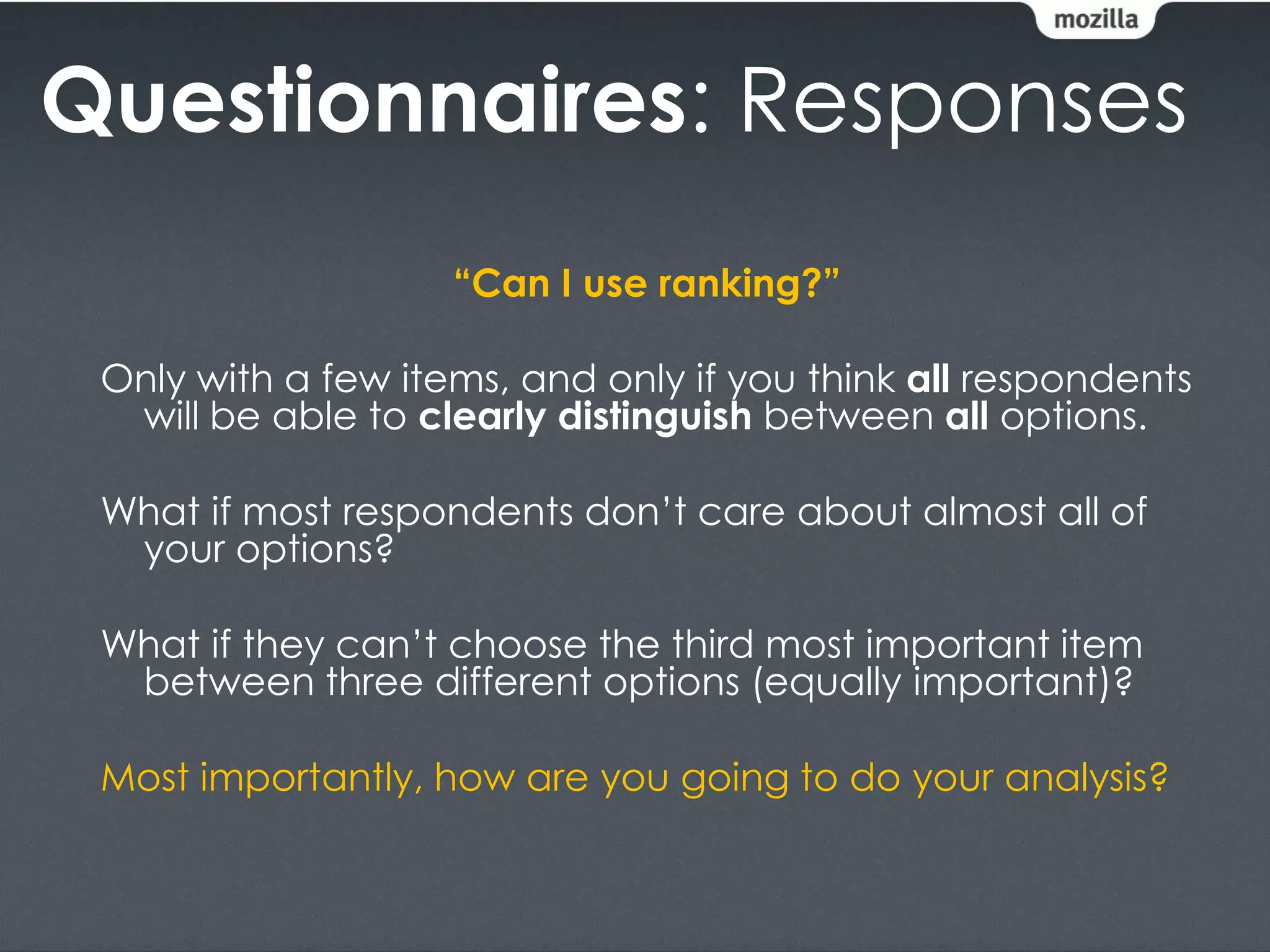 mozilla

Questionnaires: Responses

“Can I use ranking?”

Only with a few items, and only if you think all respondents will be able to clearly distinguish between all options.

What if most respondents don’t care about almost all of your options?

What if they can’t choose the third most important item between three different options (equally important)?

Most importantly, how are you going to do your analysis?